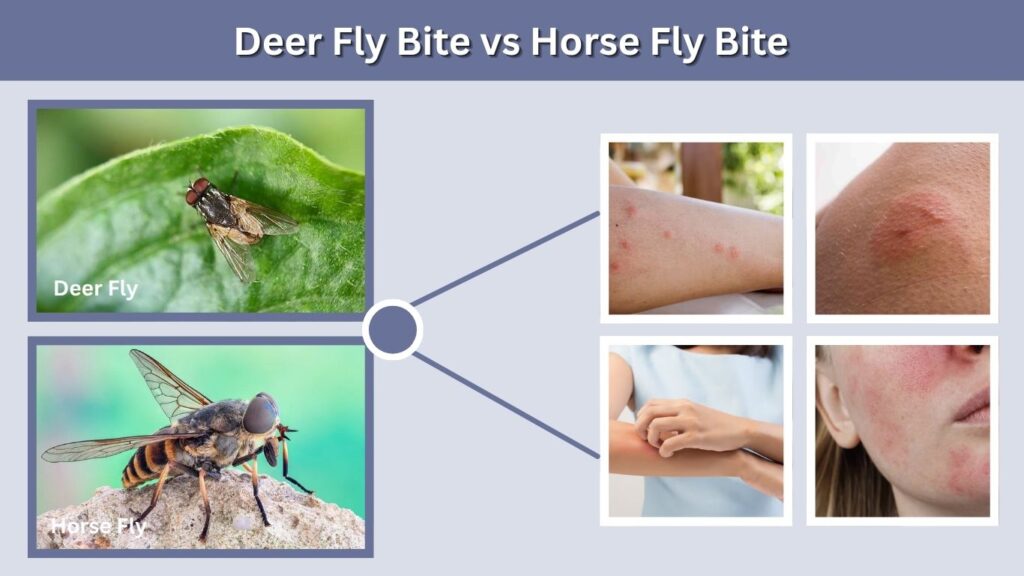 Deer Fly Bite vs Horse Fly Bite

Deer Fly

Horse Fly